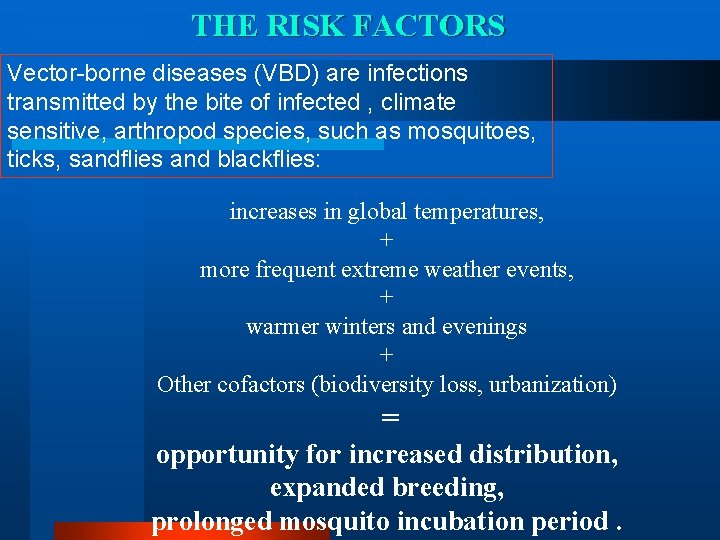 THE RISK FACTORS

Vector-borne diseases (VBD) are infections transmitted by the bite of infected , climate sensitive, arthropod species, such as mosquitoes, ticks, sandflies and blackflies:

increases in global temperatures,
+
more frequent extreme weather events,
+
warmer winters and evenings
+
Other cofactors (biodiversity loss, urbanization)
=
opportunity for increased distribution,
expanded breeding,
prolonged mosquito incubation period .